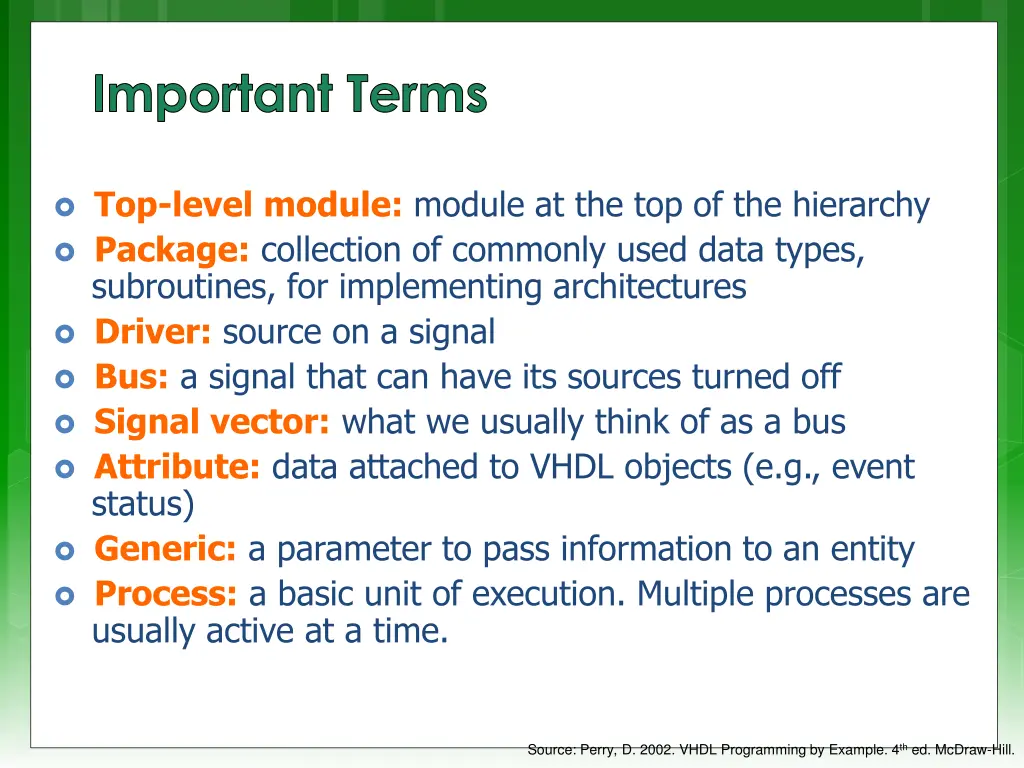 Important Terms

Top-level module: module at the top of the hierarchy
Package: collection of commonly used data types, subroutines, for implementing architectures
Driver: source on a signal
Bus: a signal that can have its sources turned off
Signal vector: what we usually think of as a bus
Attribute: data attached to VHDL objects (e.g., event status)
Generic: a parameter to pass information to an entity
Process: a basic unit of execution. Multiple processes are usually active at a time.

Source: Perry, D. 2002. VHDL Programming by Example. 4$^{th}$ ed. McDraw-Hill.